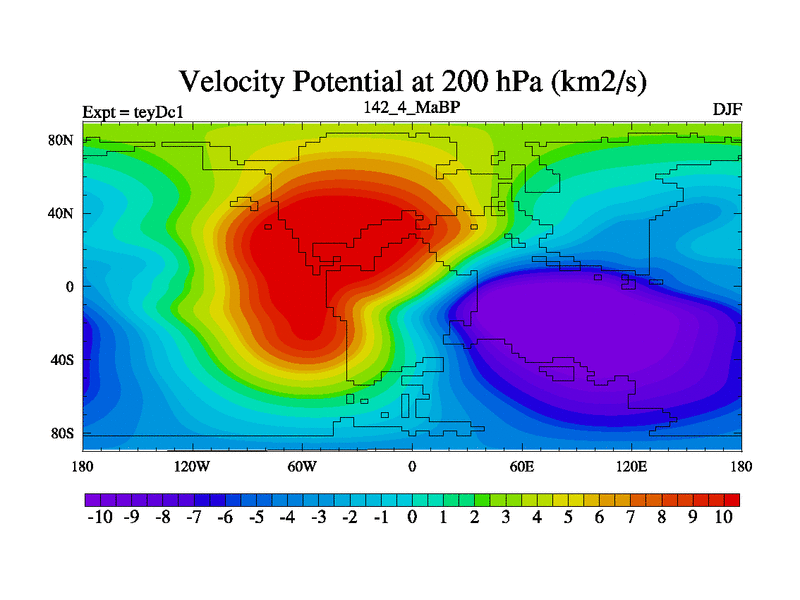 Velocity Potential at 200 hPa (km2/s)

Expt = teyDc1
142_4_MaBP
DJF

80N
40N
0
40S
80S

180
120W
60W
0
60E
120E
180

-10 -9 -8 -7 -6 -5 -4 -3 -2 -1 0 1 2 3 4 5 6 7 8 9 10